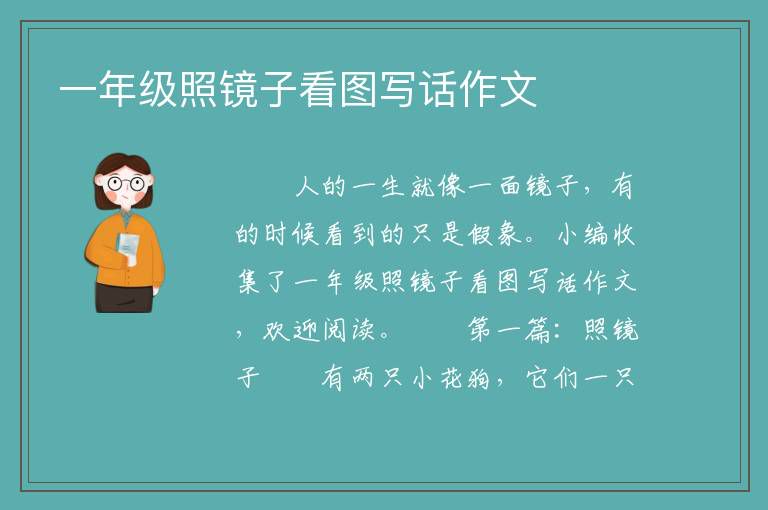 一年级照镜子看图写话作文

人的一生就像一面镜子，有的时候看到的只是假象。小编收集了一年级照镜子看图写话作文，欢迎阅读。　　第一篇：照镜子　　有两只小花狗，它们一只